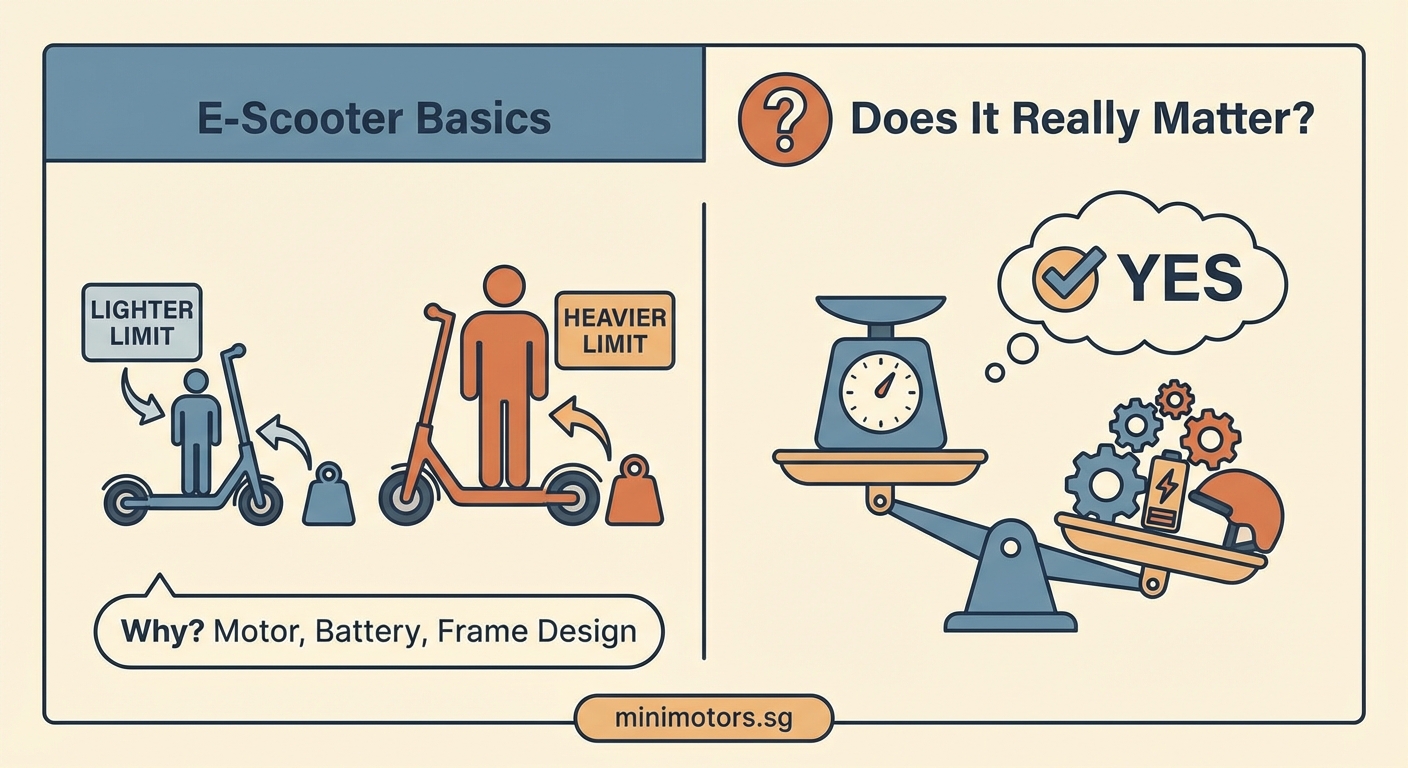 E-Scooter Basics

LIGHTER LIMIT

HEAVIER LIMIT

Why? Motor, Battery, Frame Design

? Does It Really Matter?

YES

minimotors.sg